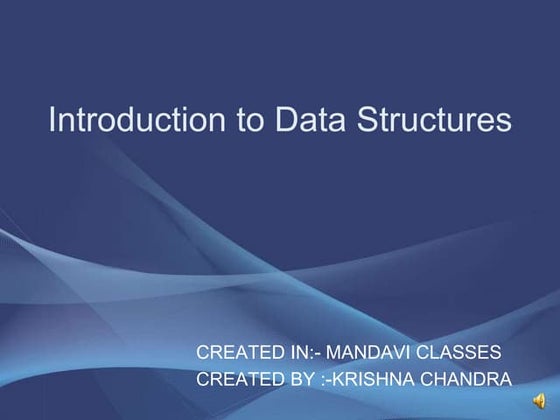 Introduction to Data Structures

CREATED IN:- MANDAVI CLASSES
CREATED BY :-KRISHNA CHANDRA